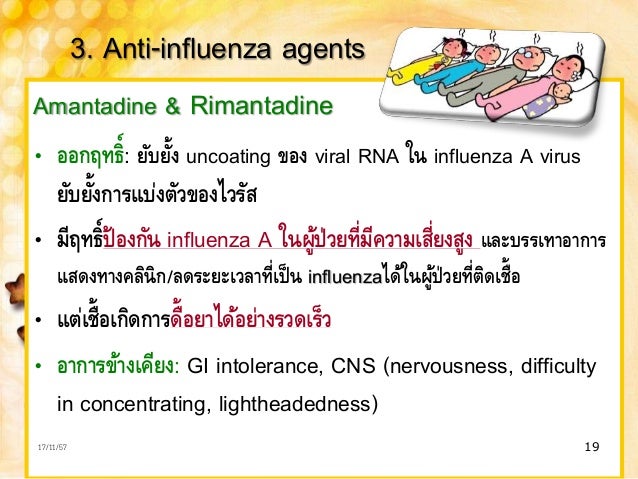 3. Anti-influenza agents

Amantadine & Rimantadine

• ออกฤทธิ์: ยับยั้ง uncoating ของ viral RNA ใน influenza A virus ยับยั้งการแบ่งตัวของไวรัส

• มีฤทธิ์ป้องกัน influenza A ในผู้ป่วยที่มีความเสี่ยงสูง และบรรเทาอาการแสดงทางคลินิก/ลดระยะเวลาที่เป็น influenzaได้ในผู้ป่วยที่ติดเชื้อ

• แต่เชื้อเกิดการดื้อยาได้อย่างรวดเร็ว

• อาการข้างเคียง: GI intolerance, CNS (nervousness, difficulty in concentrating, lightheadedness)

17/11/57

19